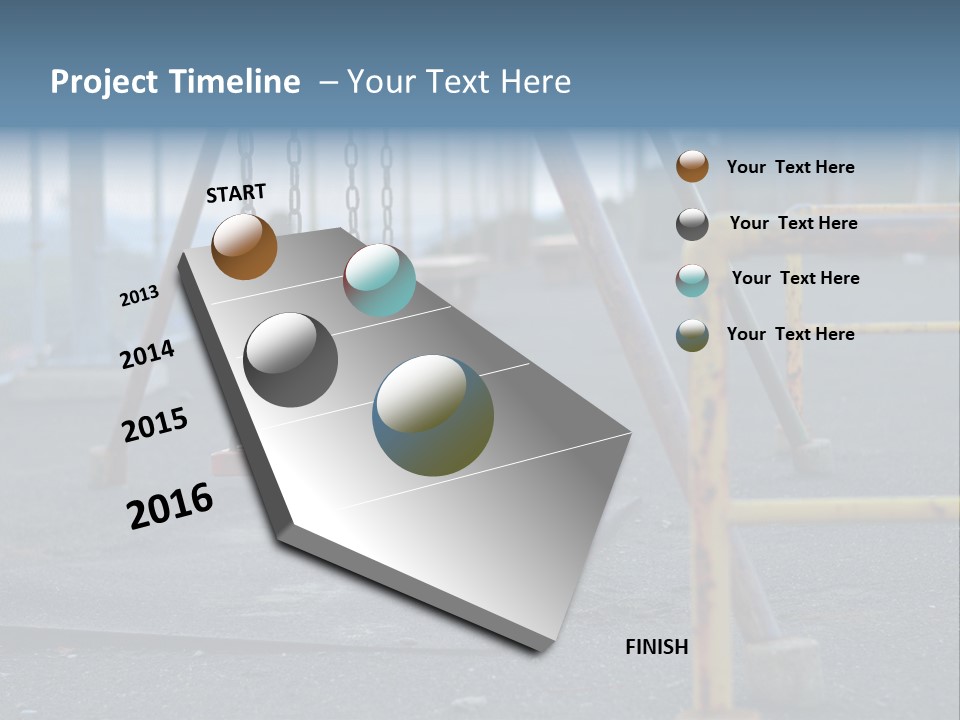 Project Timeline – Your Text Here

START

2013

2014

2015

2016

FINISH

Your Text Here

Your Text Here

Your Text Here

Your Text Here